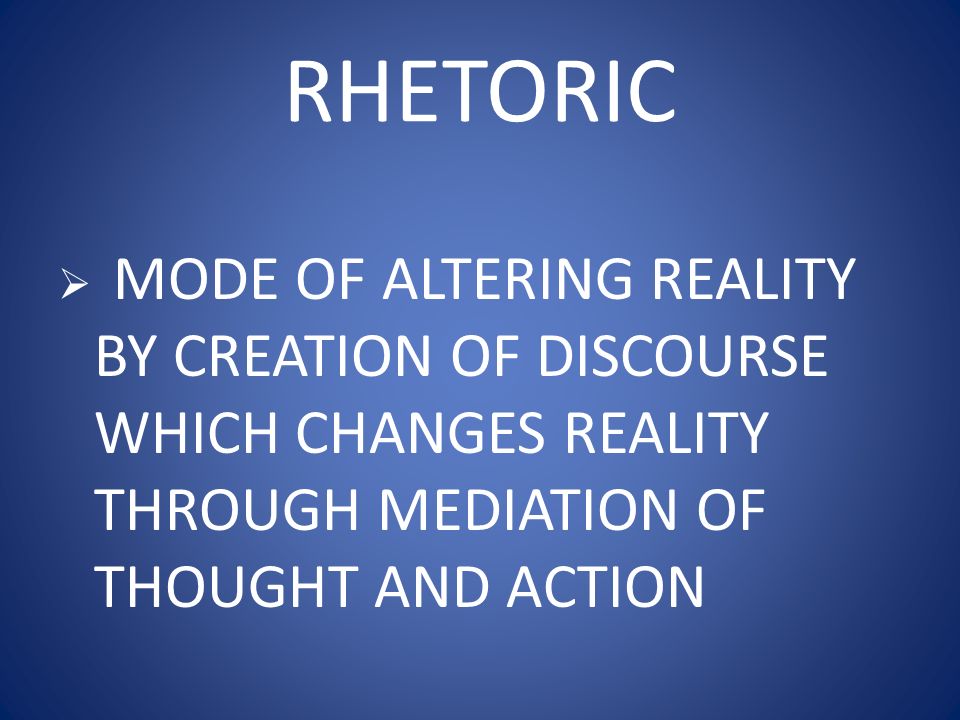 RHETORIC

➢ MODE OF ALTERING REALITY BY CREATION OF DISCOURSE WHICH CHANGES REALITY THROUGH MEDIATION OF THOUGHT AND ACTION